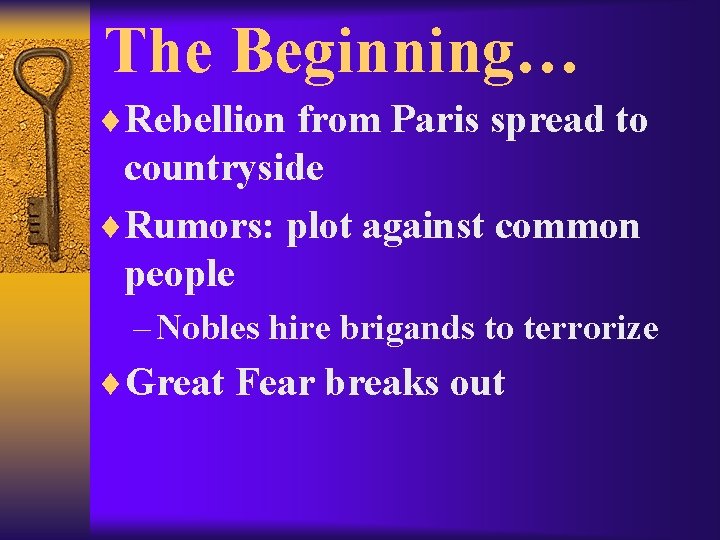 The Beginning…

♦ Rebellion from Paris spread to countryside

♦ Rumors: plot against common people

– Nobles hire brigands to terrorize

♦ Great Fear breaks out